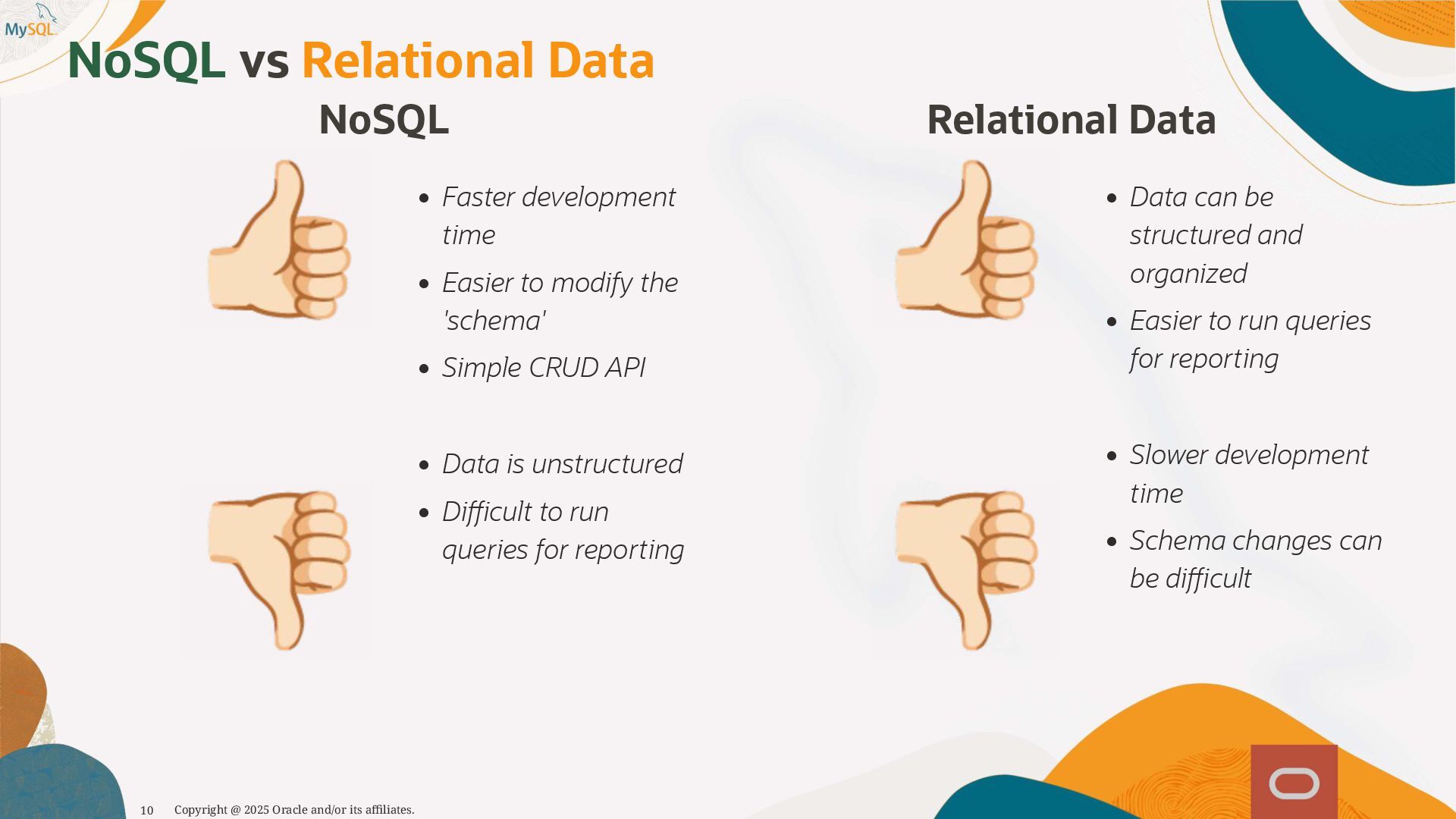 MySQL

NoSQL vs Relational Data

NoSQL

- Faster development time
- Easier to modify the 'schema'
- Simple CRUD API

- Data is unstructured
- Difficult to run queries for reporting

Relational Data

- Data can be structured and organized
- Easier to run queries for reporting

- Slower development time
- Schema changes can be difficult

10 Copyright @ 2025 Oracle and/or its affiliates.